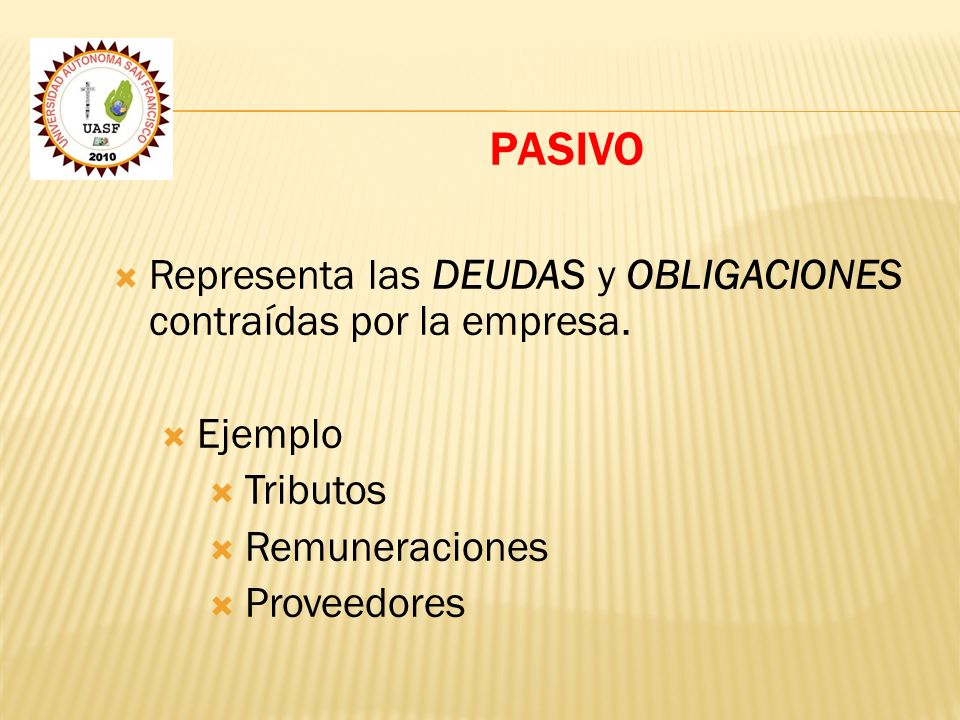 UNIVERSIDAD AUTONOMA SAN FRANCISCO
UASF
2010

PASIVO

Representa las DEUDAS y OBLIGACIONES contraídas por la empresa.

Ejemplo
Tributos
Remuneraciones
Proveedores